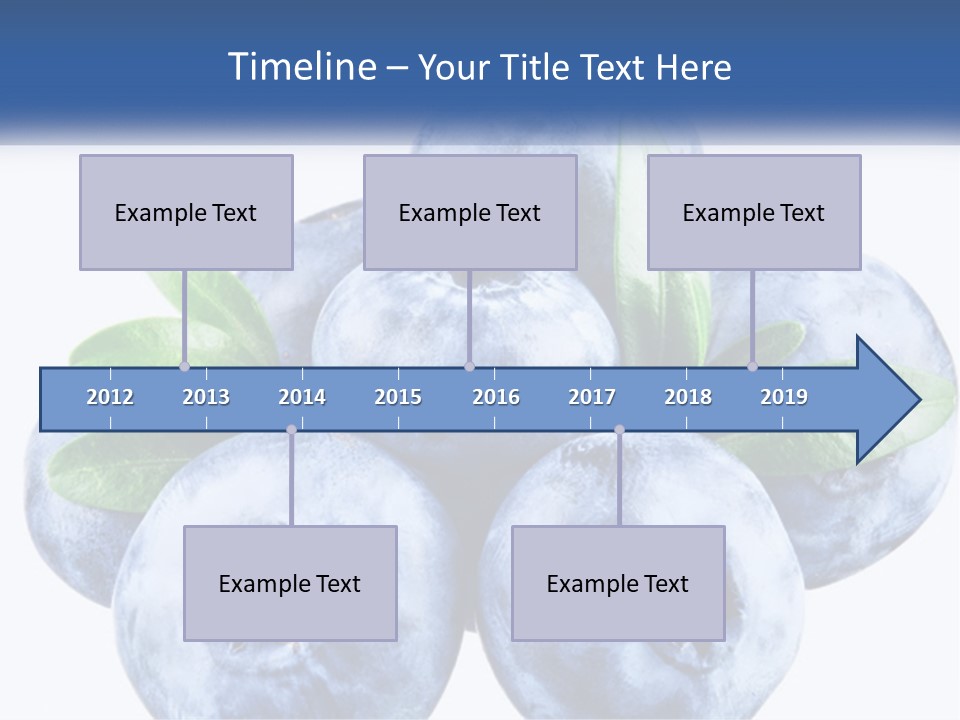 Timeline – Your Title Text Here

Example Text

Example Text

Example Text

2012 2013 2014 2015 2016 2017 2018 2019

Example Text

Example Text